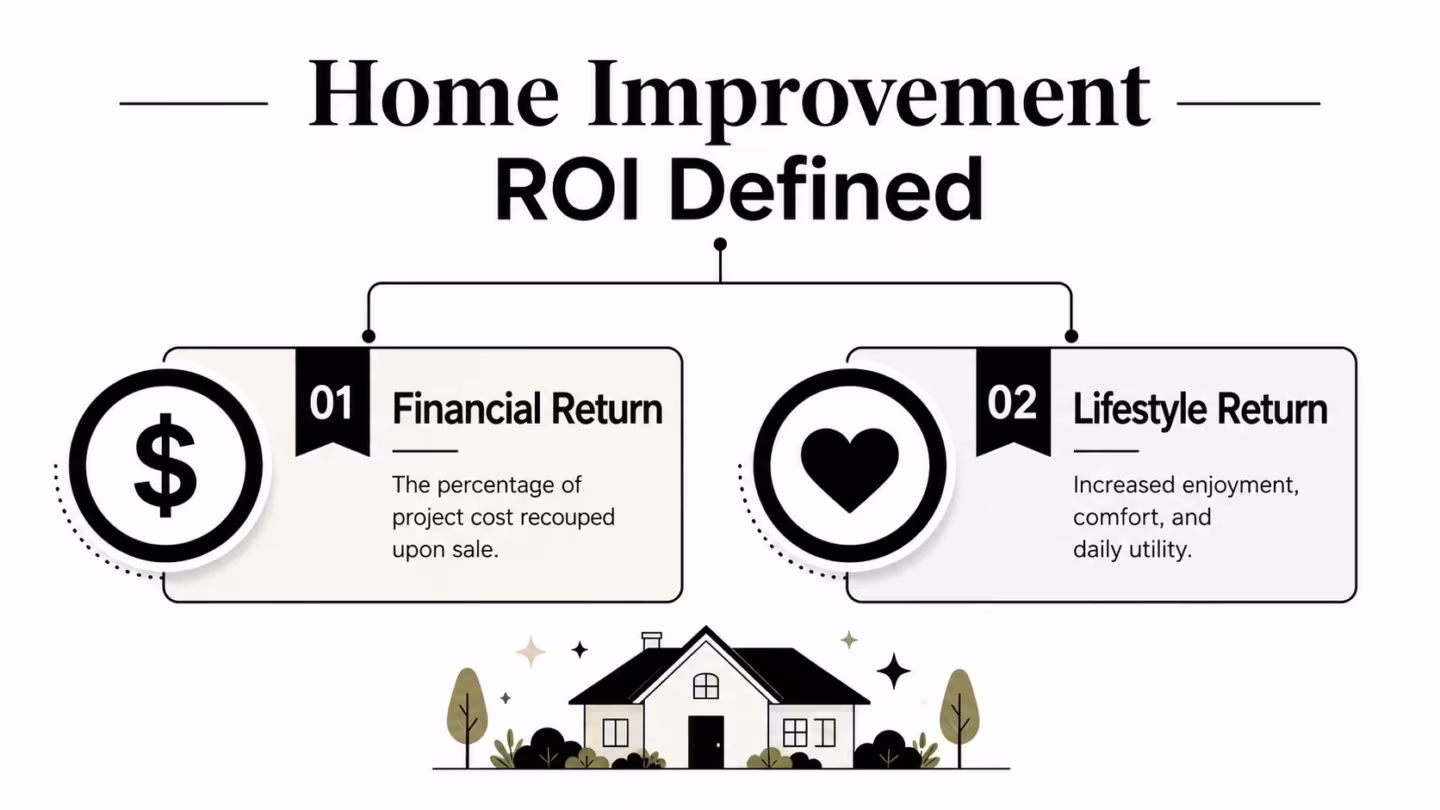 Home Improvement
ROI Defined

$

01

Financial Return

The percentage of project cost recouped upon sale.

02

Lifestyle Return

Increased enjoyment, comfort, and daily utility.